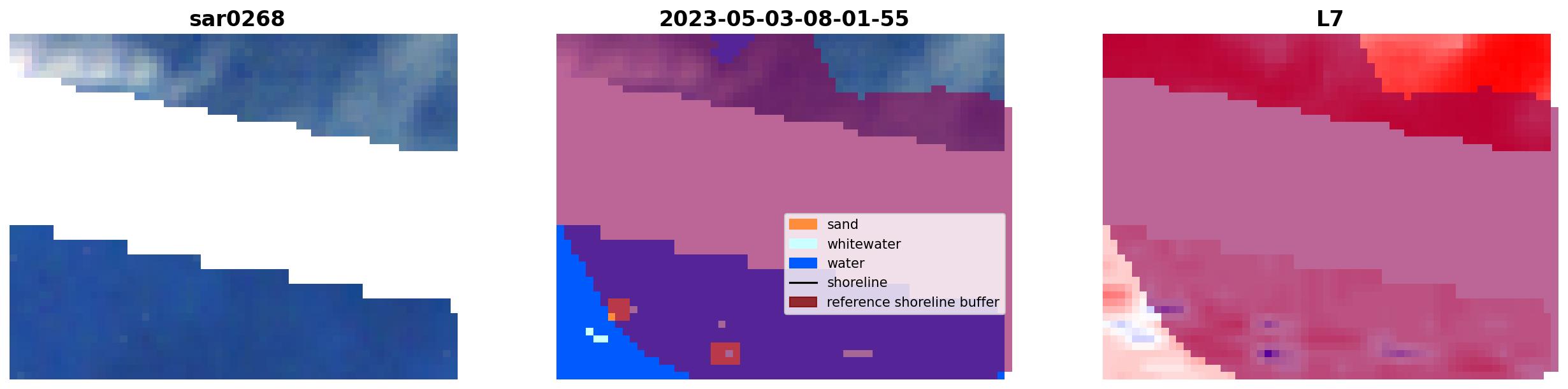 sar0268

2023-05-03-08-01-55

sand
whitewater
water
shoreline
reference shoreline buffer

L7